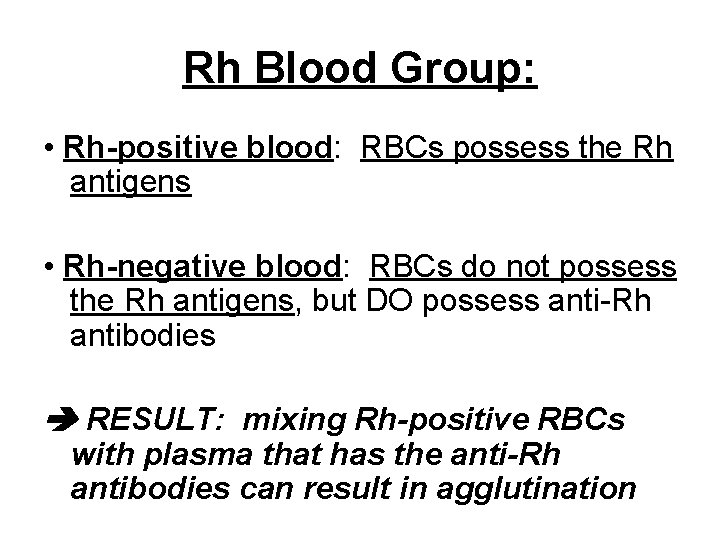 Rh Blood Group:

• Rh-positive blood: RBCs possess the Rh antigens

• Rh-negative blood: RBCs do not possess the Rh antigens, but DO possess anti-Rh antibodies

➔ RESULT: mixing Rh-positive RBCs with plasma that has the anti-Rh antibodies can result in agglutination